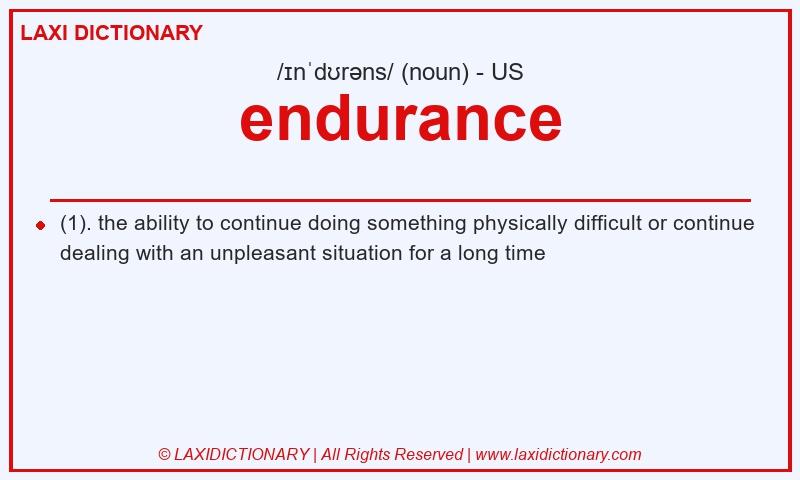 LAXI DICTIONARY

/ɪnˈdʊrəns/ (noun) - US

endurance

(1). the ability to continue doing something physically difficult or continue dealing with an unpleasant situation for a long time

© LAXIDICTIONARY | All Rights Reserved | www.laxidictionary.com